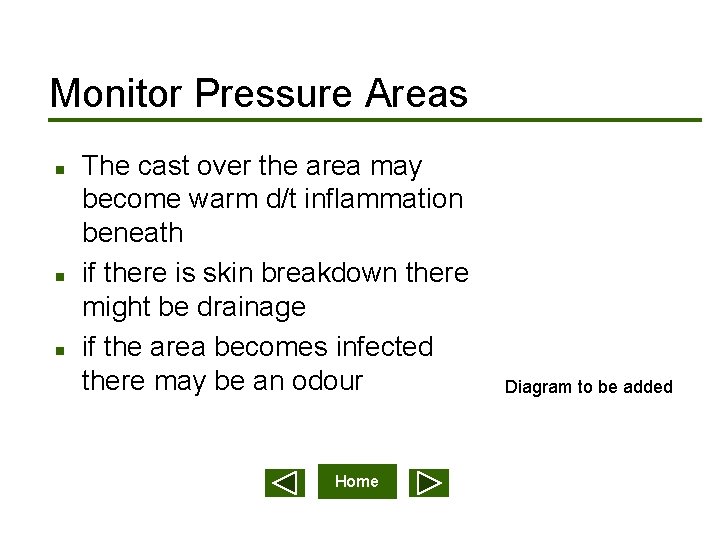 Monitor Pressure Areas

- The cast over the area may become warm d/t inflammation beneath
- if there is skin breakdown there might be drainage
- if the area becomes infected there may be an odour

Diagram to be added

Home